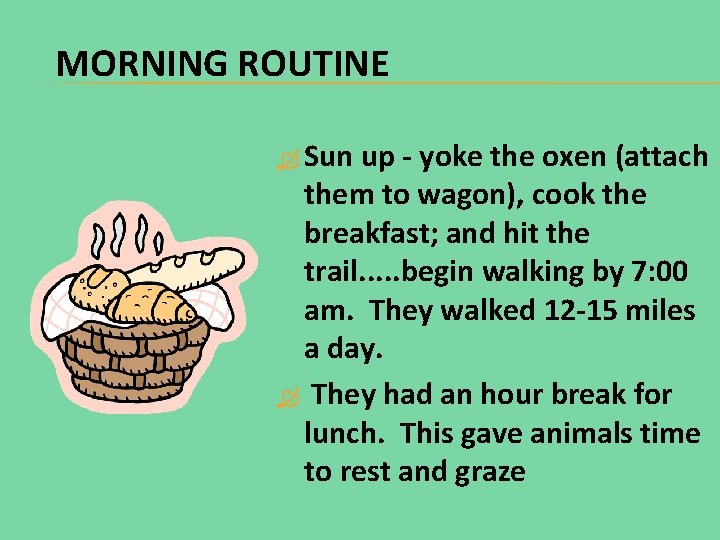 MORNING ROUTINE

Sun up - yoke the oxen (attach them to wagon), cook the breakfast; and hit the trail.....begin walking by 7:00 am. They walked 12-15 miles a day.

They had an hour break for lunch. This gave animals time to rest and graze